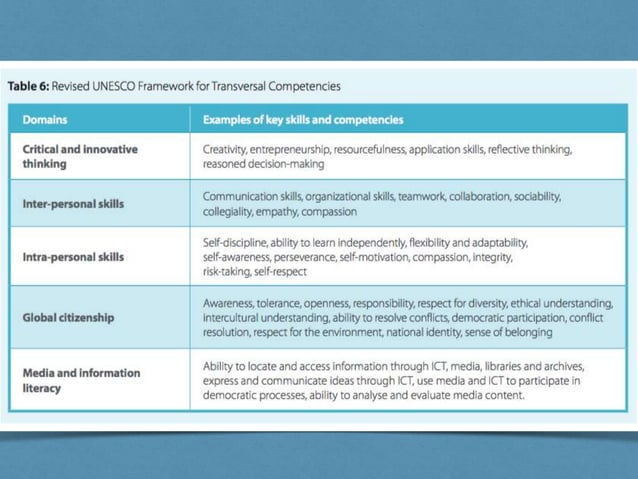 **Table 6:** Revised UNESCO Framework for Transversal Competencies

| Domains | Examples of key skills and competencies |
|---|---|
| Critical and innovative thinking | Creativity, entrepreneurship, resourcefulness, application skills, reflective thinking, reasoned decision-making |
| Inter-personal skills | Communication skills, organizational skills, teamwork, collaboration, sociability, collegiality, empathy, compassion |
| Intra-personal skills | Self-discipline, ability to learn independently, flexibility and adaptability, self-awareness, perseverance, self-motivation, compassion, integrity, risk-taking, self-respect |
| Global citizenship | Awareness, tolerance, openness, responsibility, respect for diversity, ethical understanding, intercultural understanding, ability to resolve conflicts, democratic participation, conflict resolution, respect for the environment, national identity, sense of belonging |
| Media and information literacy | Ability to locate and access information through ICT, media, libraries and archives, express and communicate ideas through ICT, use media and ICT to participate in democratic processes, ability to analyse and evaluate media content. |